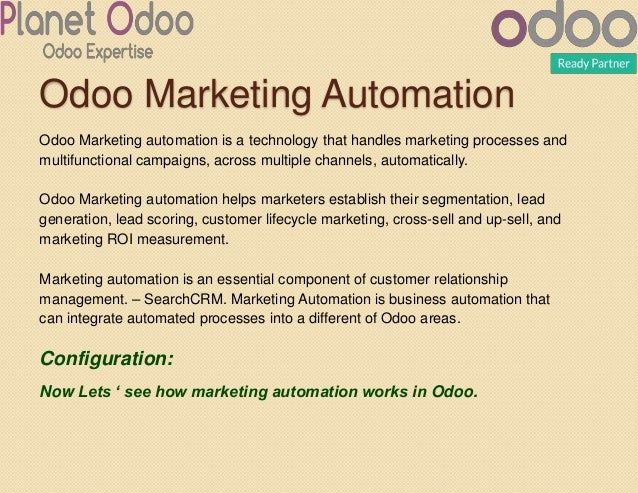 Planet Odoo
Odoo Expertise

odoo
Ready Partner

Odoo Marketing Automation

Odoo Marketing automation is a technology that handles marketing processes and multifunctional campaigns, across multiple channels, automatically.

Odoo Marketing automation helps marketers establish their segmentation, lead generation, lead scoring, customer lifecycle marketing, cross-sell and up-sell, and marketing ROI measurement.

Marketing automation is an essential component of customer relationship management. – SearchCRM. Marketing Automation is business automation that can integrate automated processes into a different of Odoo areas.

Configuration:

Now Lets ‘ see how marketing automation works in Odoo.